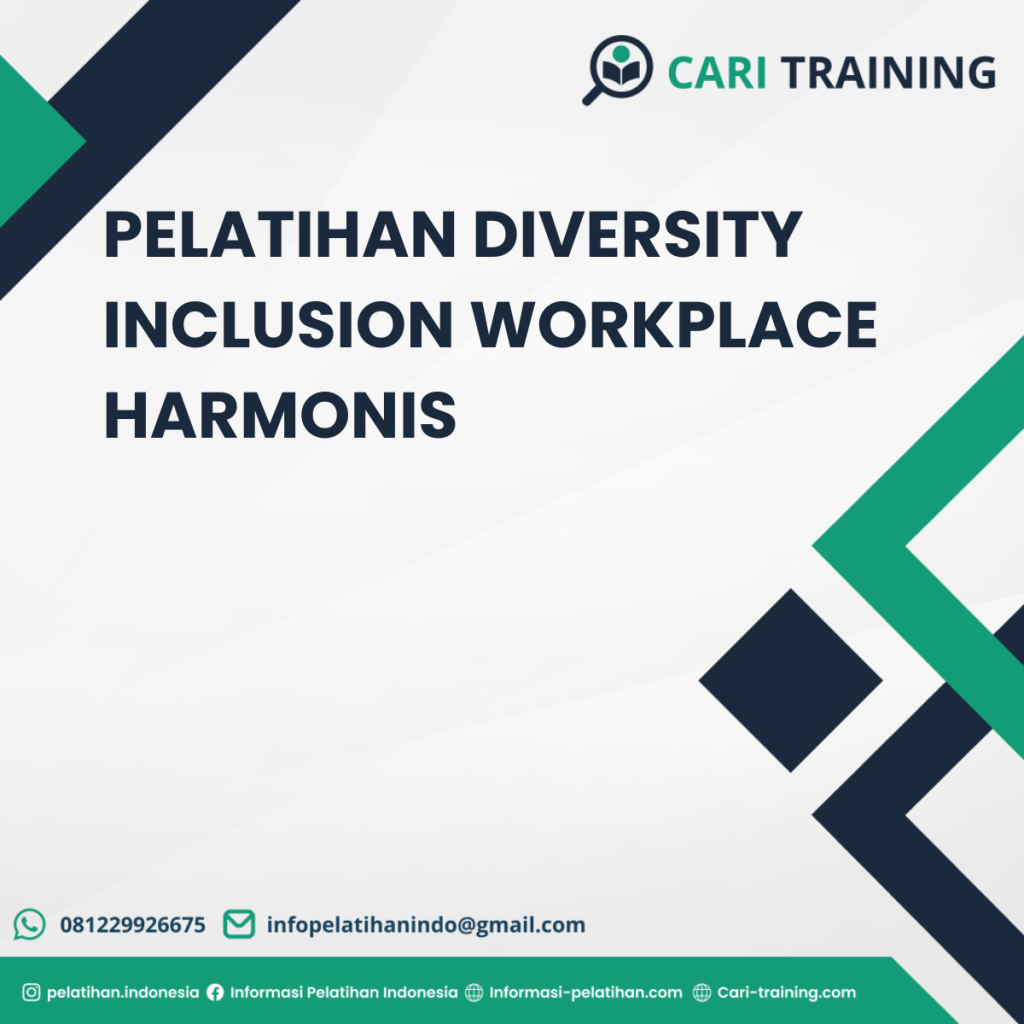 CARI TRAINING

PELATIHAN DIVERSITY INCLUSION WORKPLACE HARMONIS

081229926675 infopelatihanindo@gmail.com

pelatihan.indonesia Informasi Pelatihan Indonesia Informasi-pelatihan.com Cari-training.com